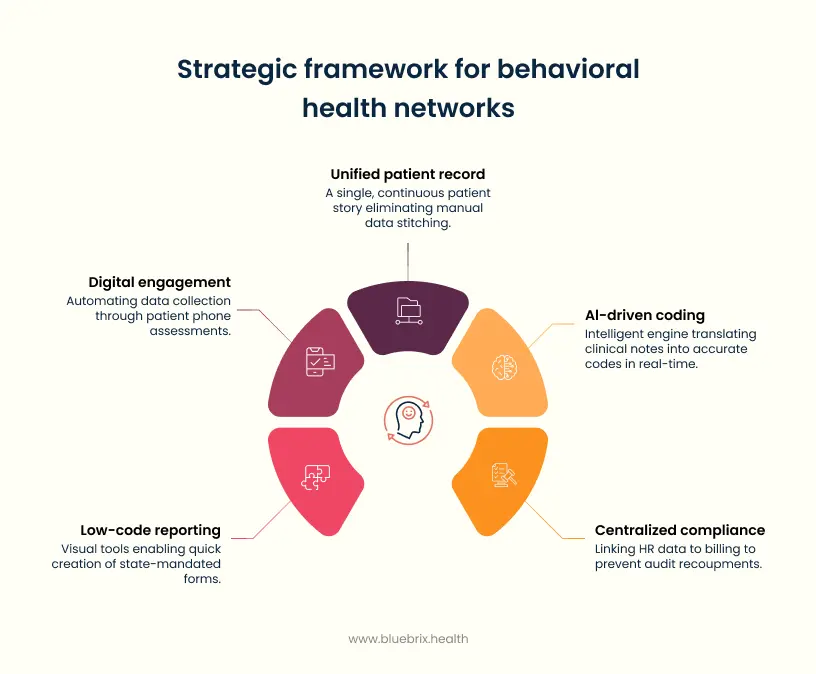 Strategic framework for behavioral health networks

Unified patient record
A single, continuous patient story eliminating manual data stitching.

Digital engagement
Automating data collection through patient phone assessments.

AI-driven coding
Intelligent engine translating clinical notes into accurate codes in real-time.

Low-code reporting
Visual tools enabling quick creation of state-mandated forms.

Centralized compliance
Linking HR data to billing to prevent audit recoupments.

www.bluebrix.health